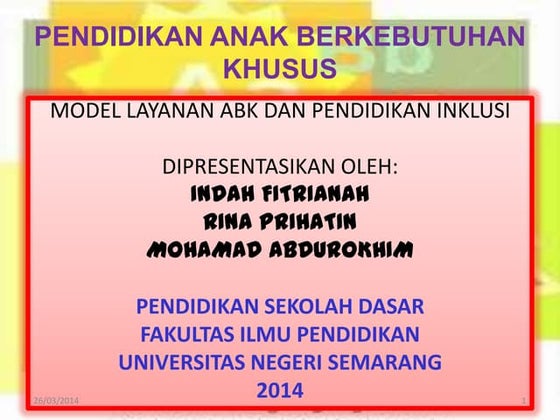 PENDIDIKAN ANAK BERKEBUTUHAN KHUSUS

MODEL LAYANAN ABK DAN PENDIDIKAN INKLUSI

DIPRESENTASIKAN OLEH:
INDAH FITRIANAH
RINA PRIHATIN
MOHAMAD ABDUROKHIM

PENDIDIKAN SEKOLAH DASAR
FAKULTAS ILMU PENDIDIKAN
UNIVERSITAS NEGERI SEMARANG
2014

26/03/2014

1